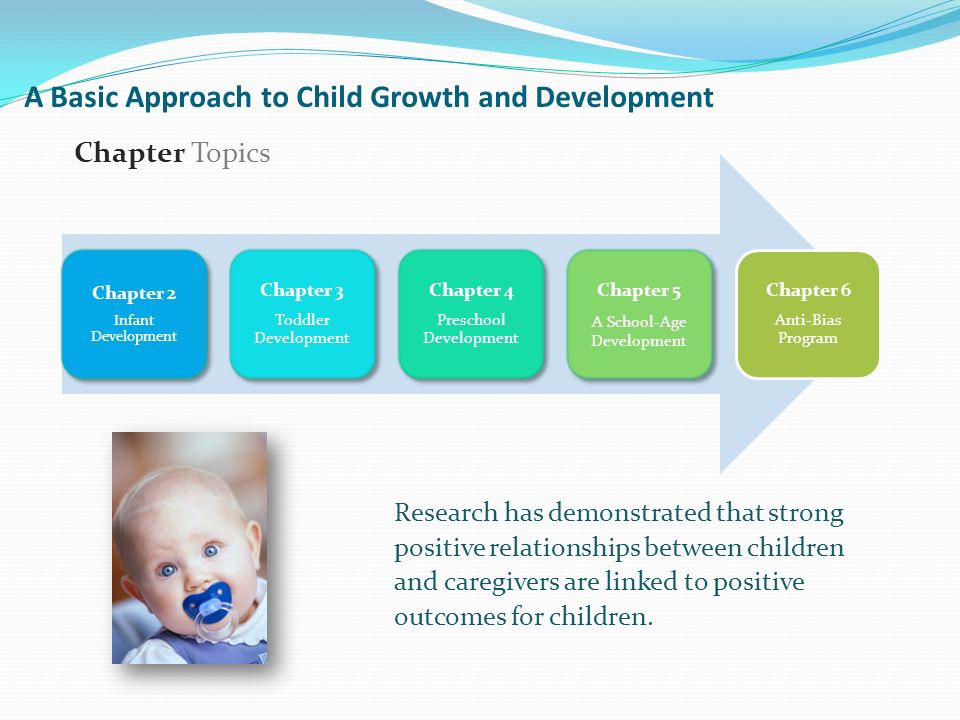 A Basic Approach to Child Growth and Development

Chapter Topics

Chapter 2
Infant Development

Chapter 3
Toddler Development

Chapter 4
Preschool Development

Chapter 5
A School-Age Development

Chapter 6
Anti-Bias Program

Research has demonstrated that strong positive relationships between children and caregivers are linked to positive outcomes for children.